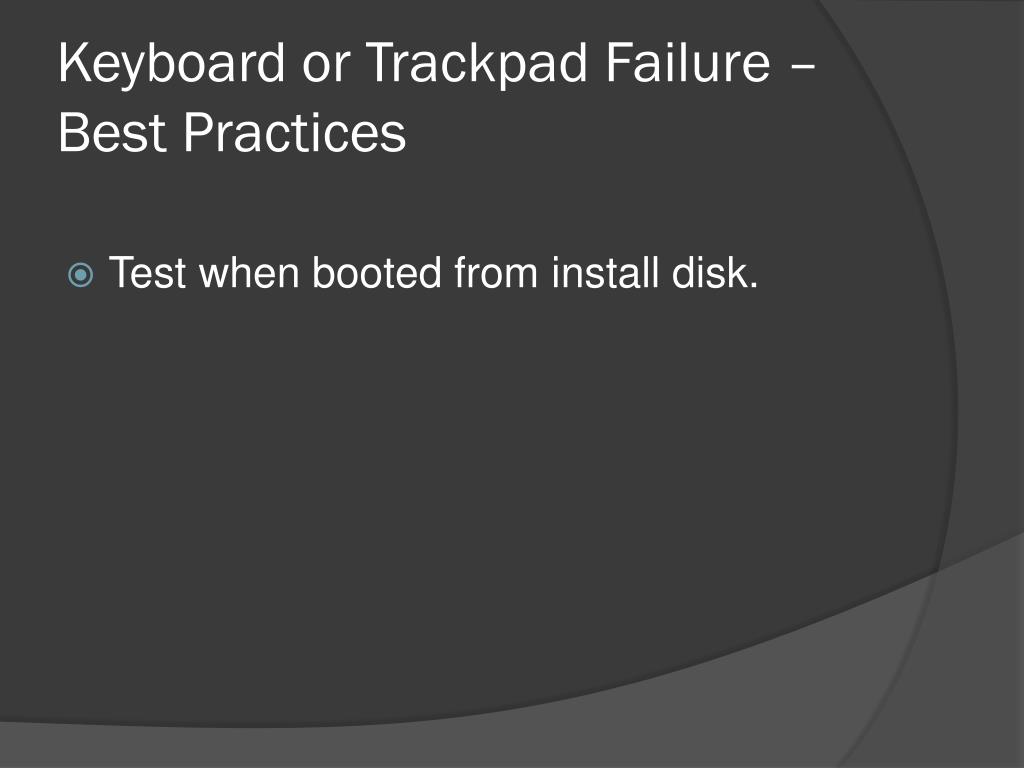 Keyboard or Trackpad Failure – Best Practices

Test when booted from install disk.